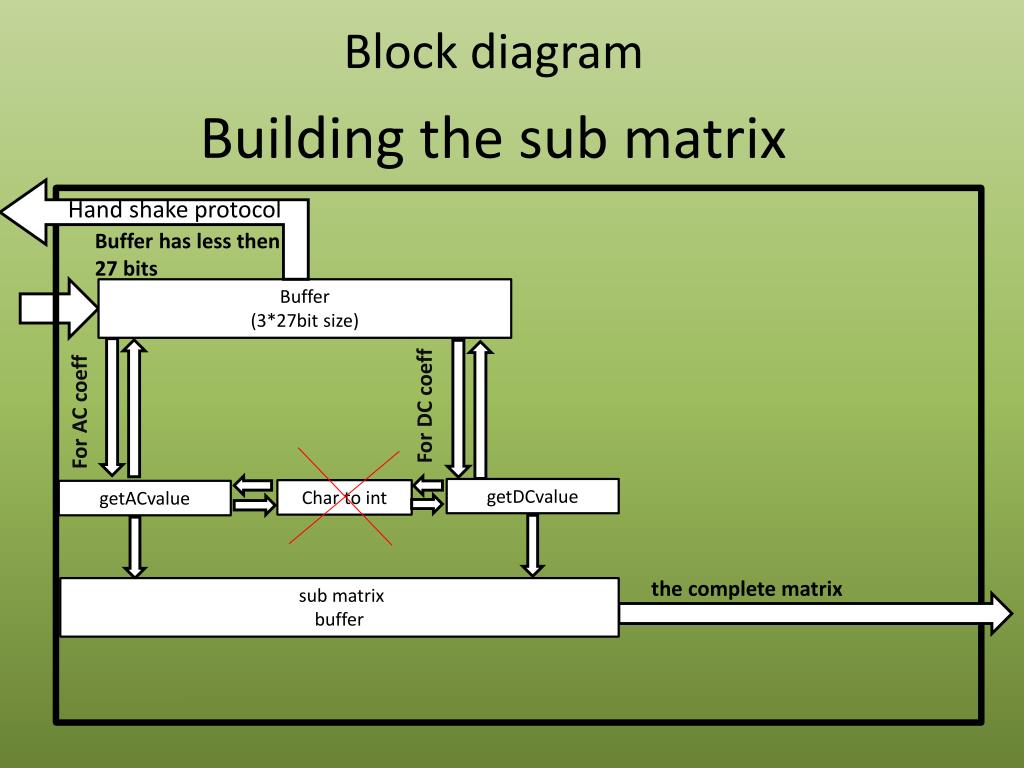 Block diagram

Building the sub matrix

Hand shake protocol

Buffer has less then 27 bits

Buffer
(3*27bit size)

For AC coeff

For DC coeff

getACvalue

Char to int

getDCvalue

sub matrix
buffer

the complete matrix